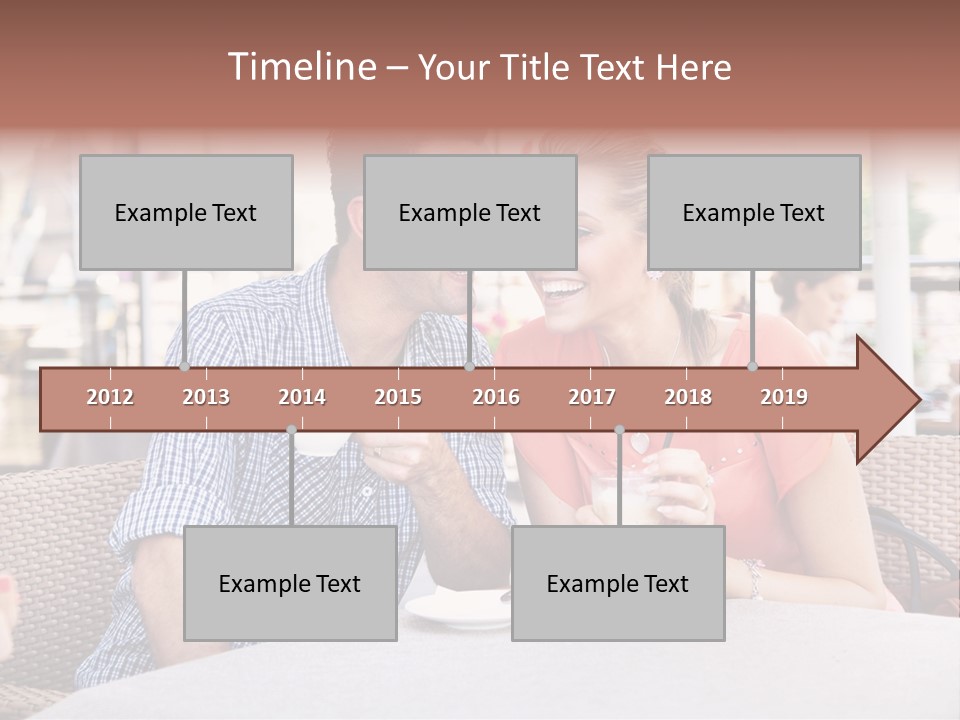 Timeline – Your Title Text Here

Example Text

Example Text

Example Text

2012 2013 2014 2015 2016 2017 2018 2019

Example Text

Example Text